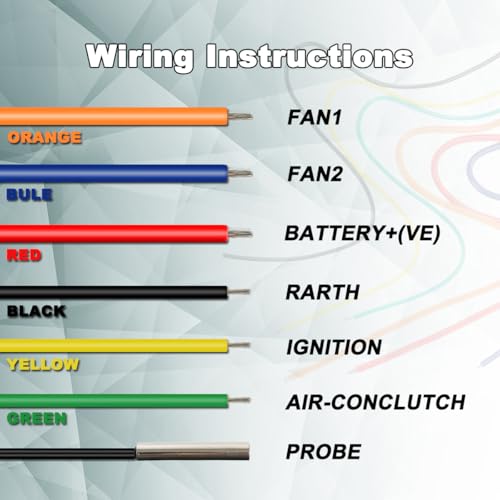 Wiring Instructions

ORANGE
FAN1

BULE
FAN2

RED
BATTERY+(VE)

BLACK
RARTH

YELLOW
IGNITION

GREEN
AIR-CONCLUTCH

PROBE